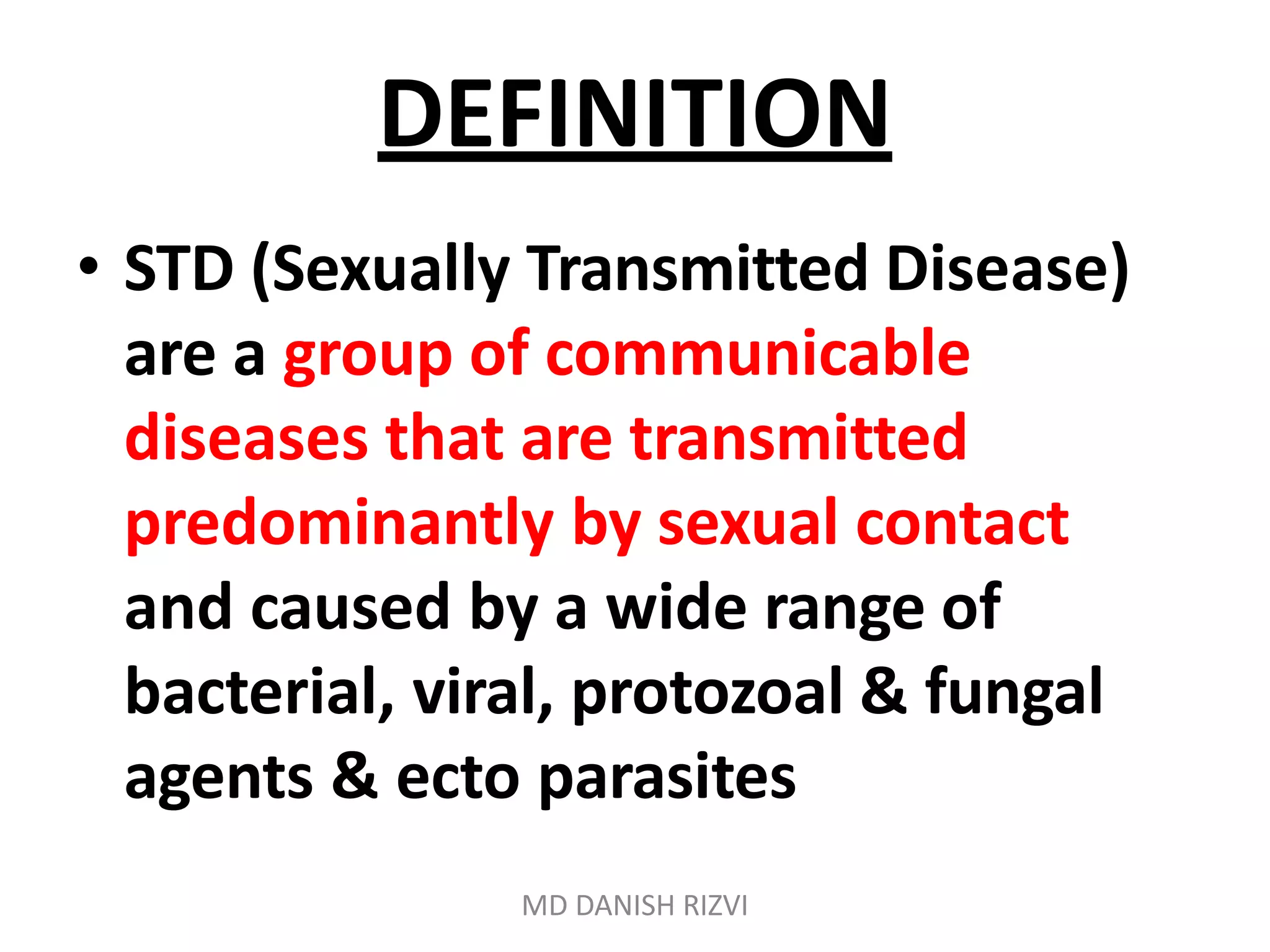 DEFINITION

• STD (Sexually Transmitted Disease) are a group of communicable diseases that are transmitted predominantly by sexual contact and caused by a wide range of bacterial, viral, protozoal & fungal agents & ecto parasites

MD DANISH RIZVI